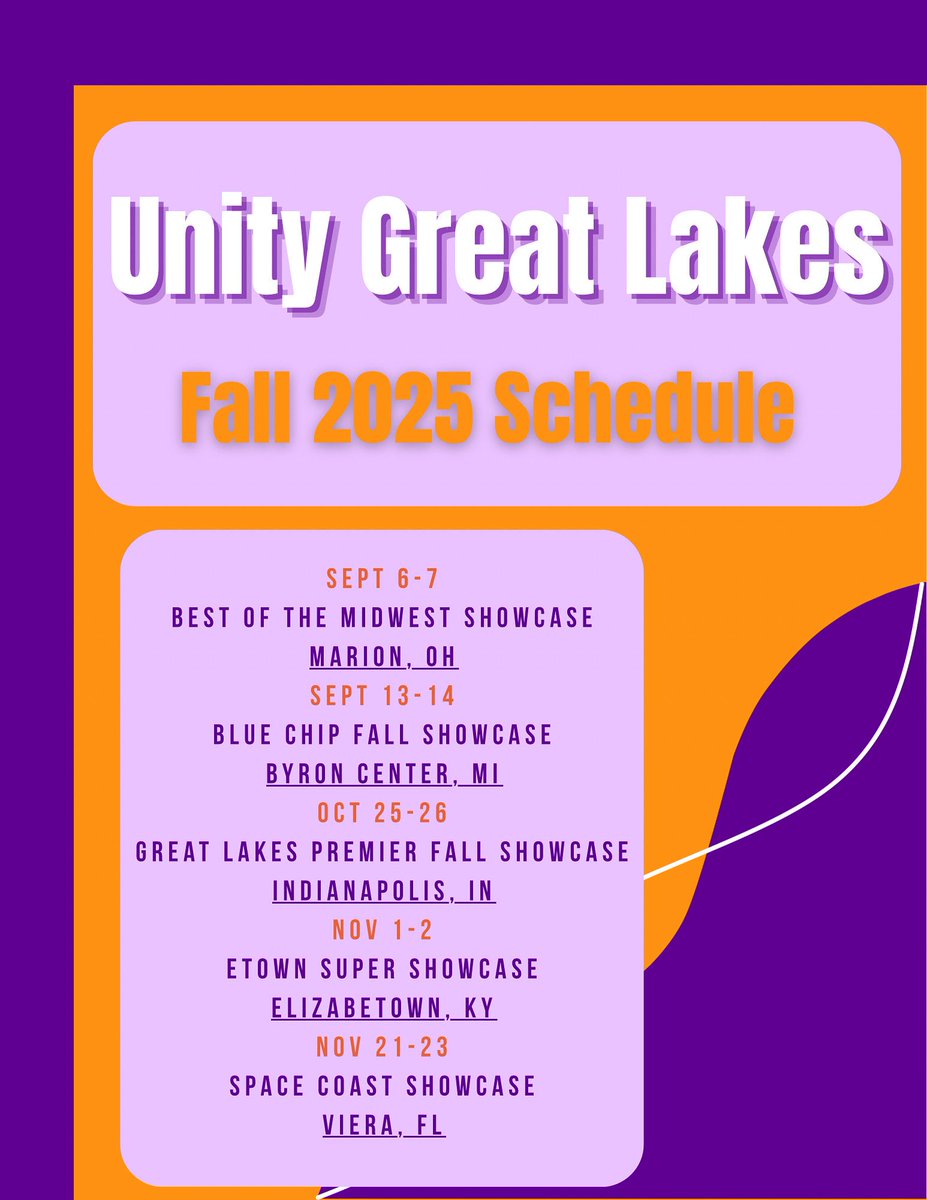 Unity Great Lakes

Fall 2025 Schedule

SEPT 6-7
BEST OF THE MIDWEST SHOWCASE
MARION, OH
SEPT 13-14
BLUE CHIP FALL SHOWCASE
BYRON CENTER, MI
OCT 25-26
GREAT LAKES PREMIER FALL SHOWCASE
INDIANAPOLIS, IN
NOV 1-2
ETOWN SUPER SHOWCASE
ELIZABETOWN, KY
NOV 21-23
SPACE COAST SHOWCASE
VIERA, FL